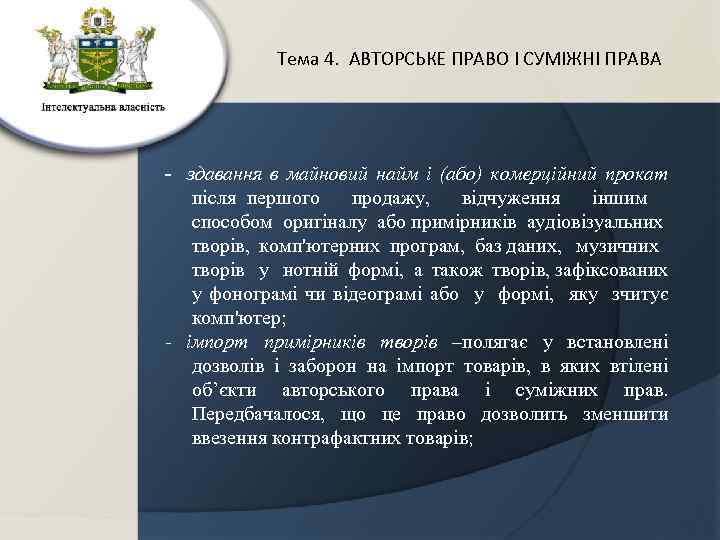 Інтелектуальна власність

Тема 4. АВТОРСЬКЕ ПРАВО І СУМІЖНІ ПРАВА

- здавання в майновий найм і (або) комерційний прокат після першого продажу, відчуження іншим способом оригіналу або примірників аудіовізуальних творів, комп'ютерних програм, баз даних, музичних творів у нотній формі, а також творів, зафіксованих у фонограмі чи відеограмі або у формі, яку зчитує комп'ютер;

- імпорт примірників творів –полягає у встановлені дозволів і заборон на імпорт товарів, в яких втілені об'єкти авторського права і суміжних прав. Передбачалося, що це право дозволить зменшити ввезення контрафактних товарів;